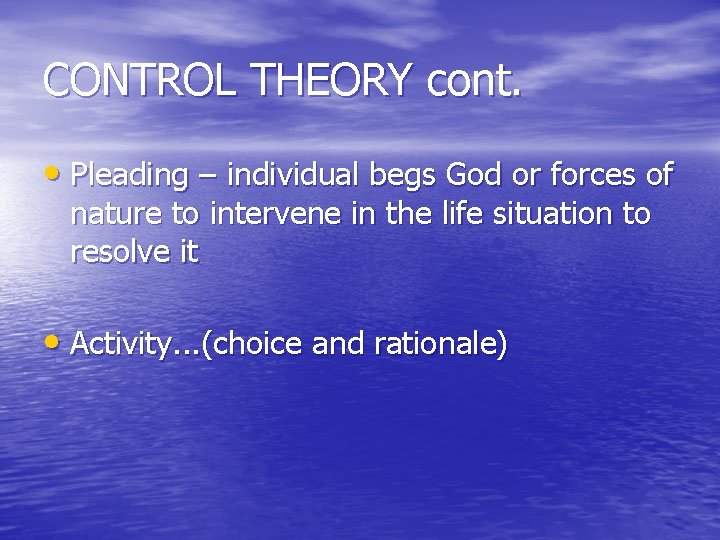 CONTROL THEORY cont.

• Pleading – individual begs God or forces of nature to intervene in the life situation to resolve it

• Activity...(choice and rationale)